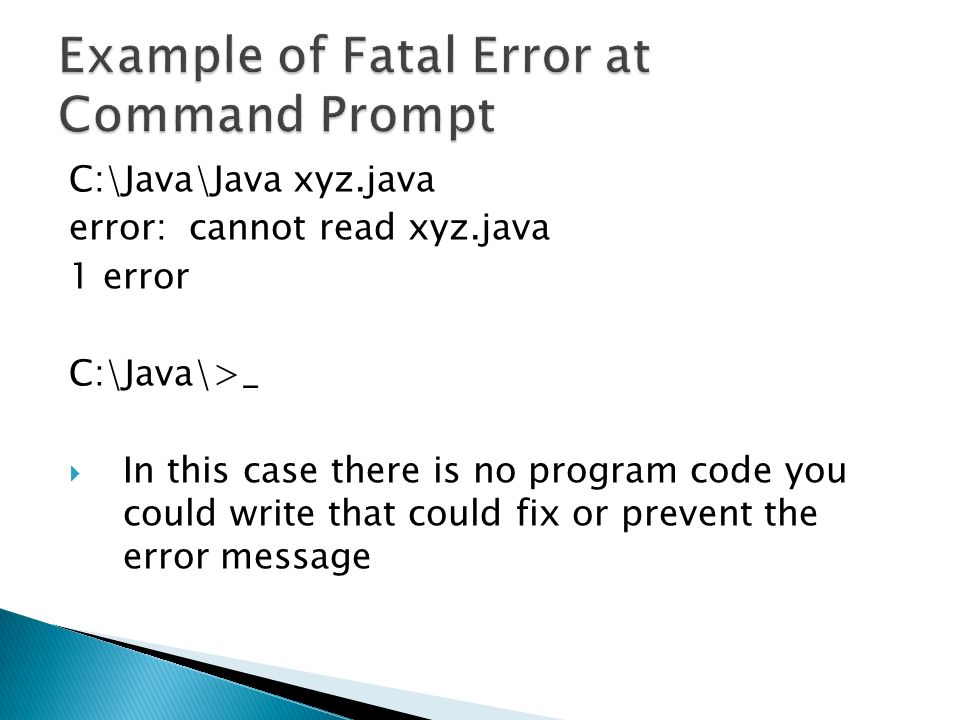 Example of Fatal Error at Command Prompt

C:\Java\Java xyz.java
error: cannot read xyz.java
1 error

C:\Java\>_

In this case there is no program code you could write that could fix or prevent the error message